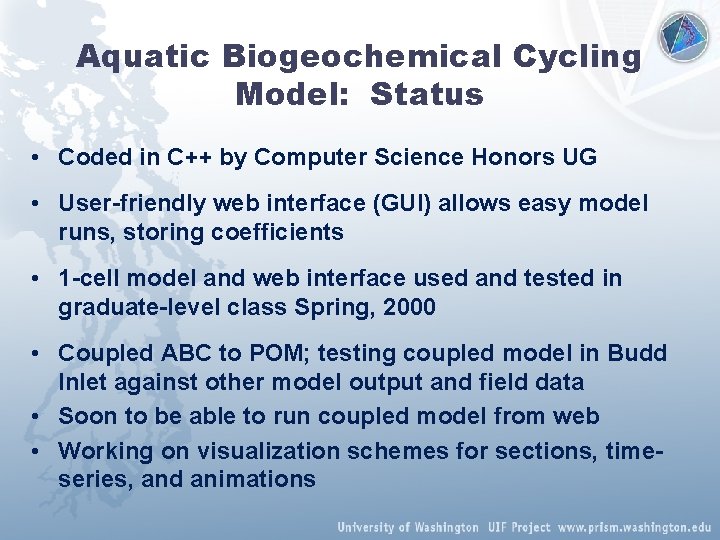 Aquatic Biogeochemical Cycling Model: Status

• Coded in C++ by Computer Science Honors UG

• User-friendly web interface (GUI) allows easy model runs, storing coefficients

• 1-cell model and web interface used and tested in graduate-level class Spring, 2000

• Coupled ABC to POM; testing coupled model in Budd Inlet against other model output and field data
• Soon to be able to run coupled model from web
• Working on visualization schemes for sections, time-series, and animations

University of Washington UIF Project www.prism.washington.edu